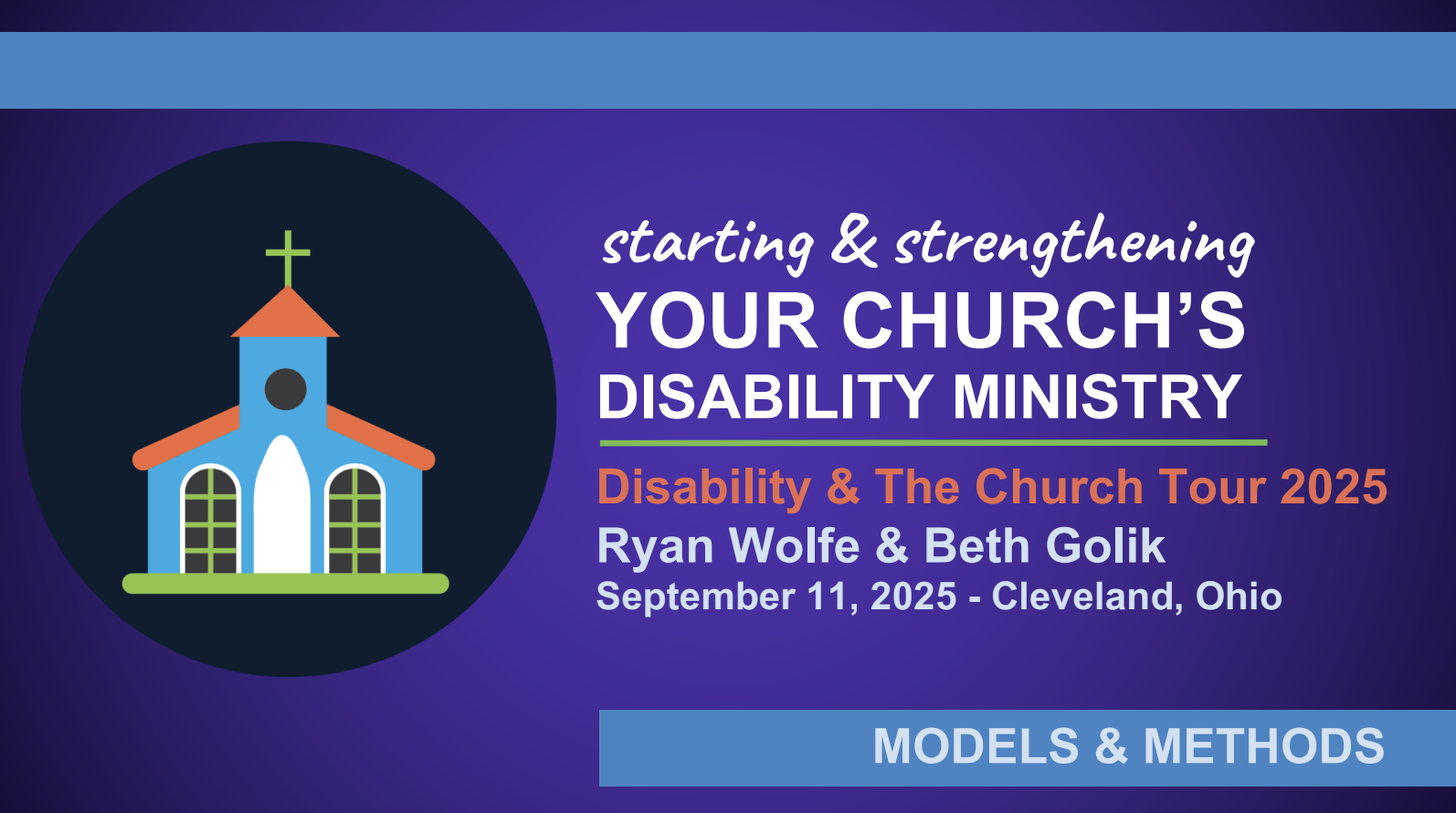 starting & strengthening
YOUR CHURCH'S
DISABILITY MINISTRY

Disability & The Church Tour 2025
Ryan Wolfe & Beth Golik
September 11, 2025 - Cleveland, Ohio

MODELS & METHODS